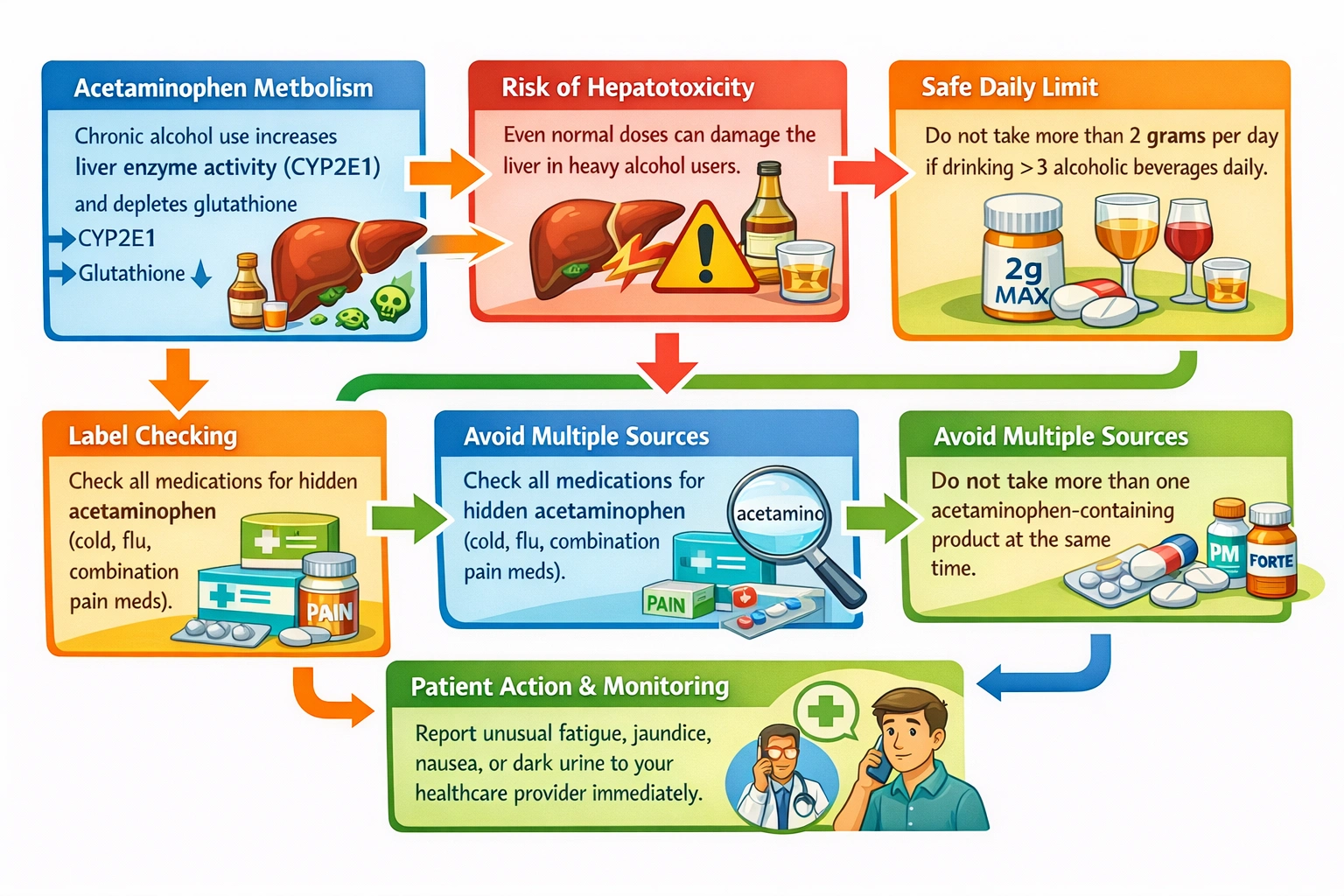 Acetaminophen Metbolism

Chronic alcohol use increases liver enzyme activity (CYP2E1) and depletes glutathione

CYP2E1

Glutathione

Risk of Hepatotoxicity

Even normal doses can damage the liver in heavy alcohol users.

Safe Daily Limit

Do not take more than 2 grams per day if drinking >3 alcoholic beverages daily.

2g MAX

Label Checking

Check all medications for hidden acetaminophen (cold, flu, combination pain meds).

PAIN

Avoid Multiple Sources

Check all medications for hidden acetaminophen (cold, flu, combination pain meds).

acetamino

PAIN

Avoid Multiple Sources

Do not take more than one acetaminophen-containing product at the same time.

PM

FORTE

Patient Action & Monitoring

Report unusual fatigue, jaundice, nausea, or dark urine to your healthcare provider immediately.